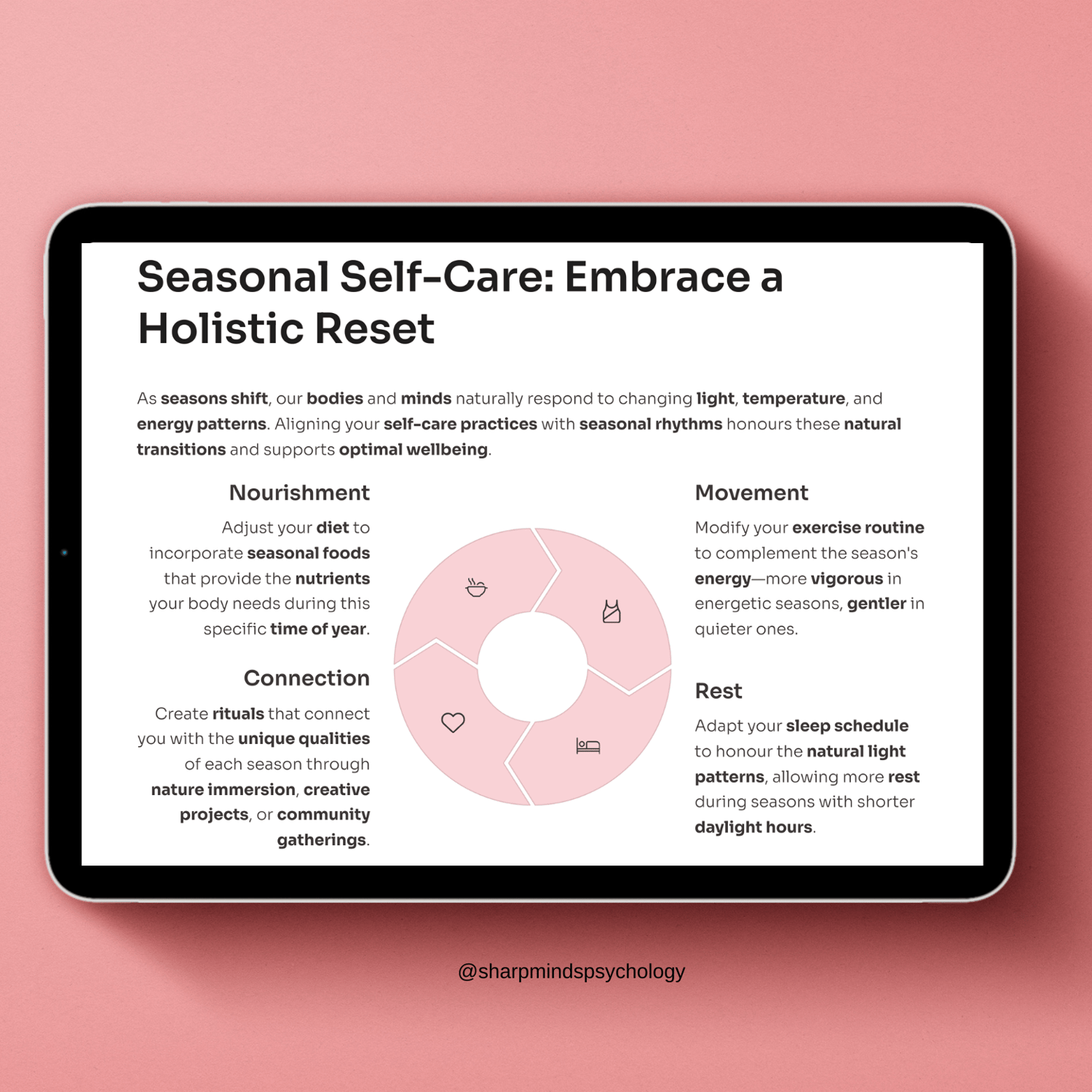 Seasonal Self-Care: Embrace a Holistic Reset

As seasons shift, our bodies and minds naturally respond to changing light, temperature, and energy patterns. Aligning your self-care practices with seasonal rhythms honours these natural transitions and supports optimal wellbeing.

Nourishment

Adjust your diet to incorporate seasonal foods that provide the nutrients your body needs during this specific time of year.

Connection

Create rituals that connect you with the unique qualities of each season through nature immersion, creative projects, or community gatherings.

Movement

Modify your exercise routine to complement the season's energy—more vigorous in energetic seasons, gentler in quieter ones.

Rest

Adapt your sleep schedule to honour the natural light patterns, allowing more rest during seasons with shorter daylight hours.

@sharpmindspsychology